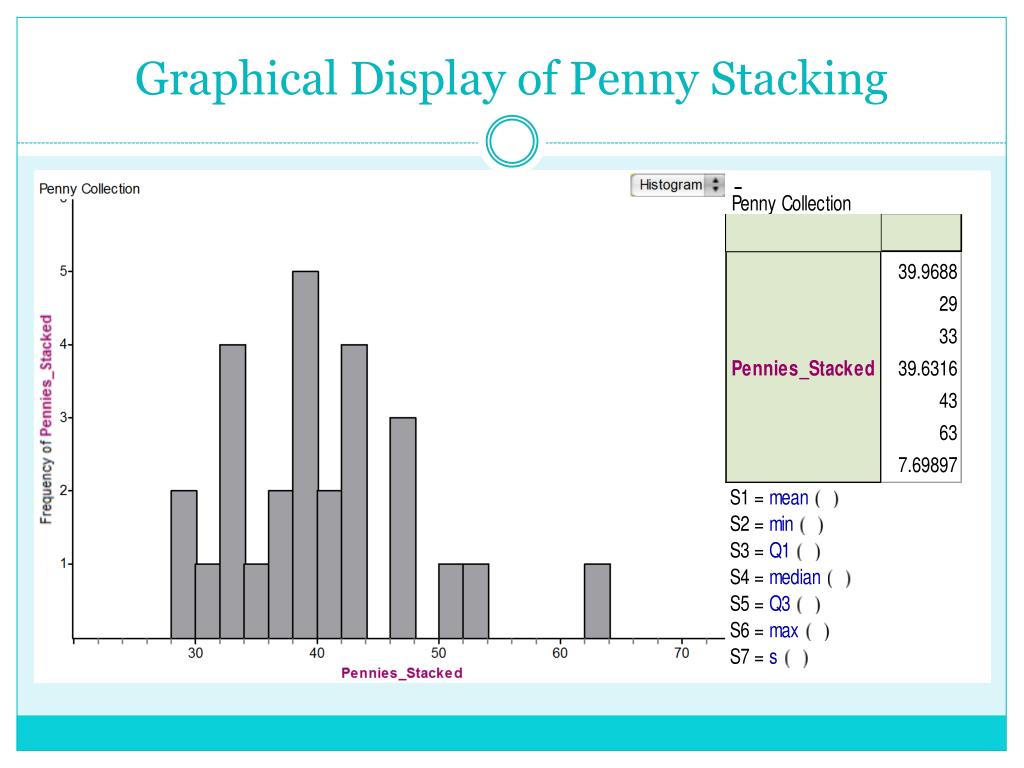 Graphical Display of Penny Stacking

Penny Collection

Histogram

Frequency of Pennies_Stacked

5
4
3
2
1

30
40
50
60
70

Pennies_Stacked

Penny Collection

| | |
|---|---|
| Pennies_Stacked | 39.9688 |
| | 29 |
| | 33 |
| | 39.6316 |
| | 43 |
| | 63 |
| | 7.69897 |

S1 = mean ( )
S2 = min ( )
S3 = Q1 ( )
S4 = median ( )
S5 = Q3 ( )
S6 = max ( )
S7 = s ( )